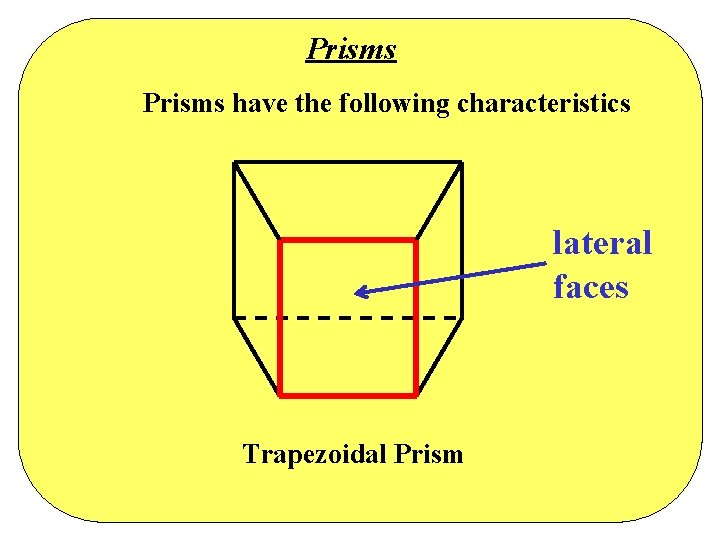 Prisms

Prisms have the following characteristics

lateral faces

Trapezoidal Prism